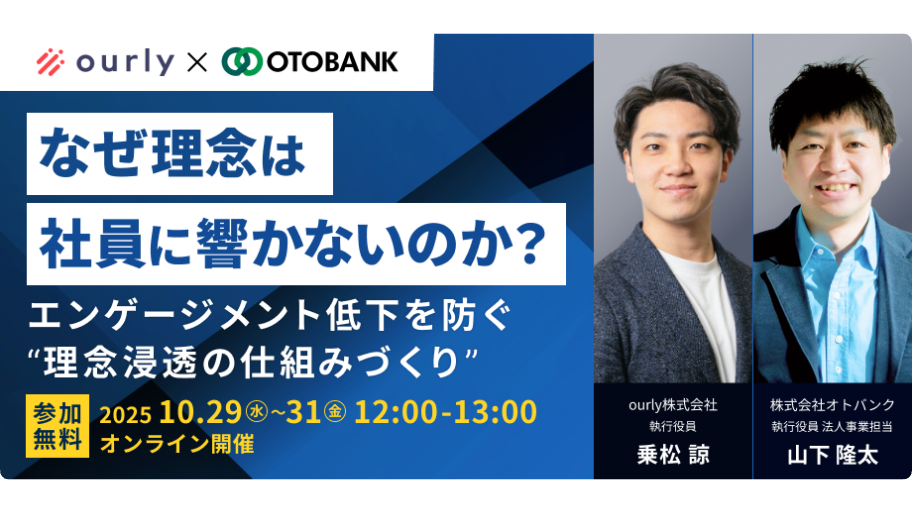 ourly × OTOBANK

なぜ理念は
社員に響かないのか？

エンゲージメント低下を防ぐ
“理念浸透の仕組みづくり”

参加無料

2025 10.29㊌~31㊎ 12:00-13:00
オンライン開催

ourly株式会社
執行役員
乗松 諒

株式会社オトバンク
執行役員 法人事業担当
山下 隆太